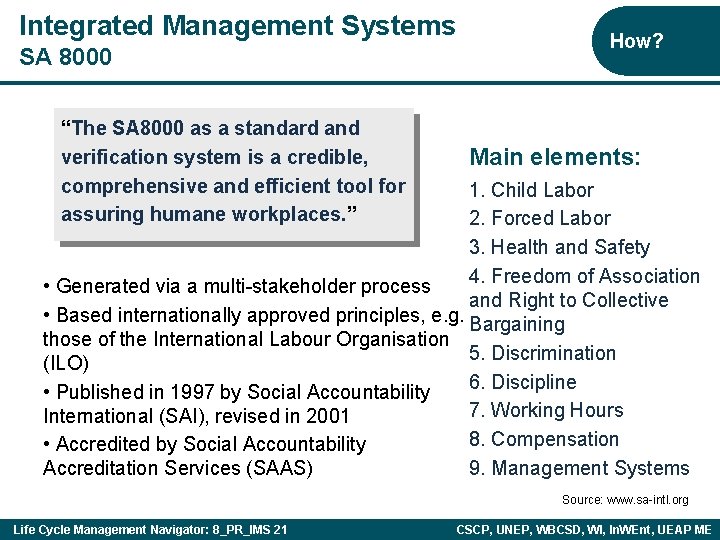 Integrated Management Systems
SA 8000

How?

“The SA8000 as a standard and verification system is a credible, comprehensive and efficient tool for assuring humane workplaces.”

• Generated via a multi-stakeholder process
• Based internationally approved principles, e.g. those of the International Labour Organisation (ILO)
• Published in 1997 by Social Accountability International (SAI), revised in 2001
• Accredited by Social Accountability Accreditation Services (SAAS)

Main elements:
1. Child Labor
2. Forced Labor
3. Health and Safety
4. Freedom of Association and Right to Collective Bargaining
5. Discrimination
6. Discipline
7. Working Hours
8. Compensation
9. Management Systems

Source: www.sa-intl.org

Life Cycle Management Navigator: 8_PR_IMS 21

CSCP, UNEP, WBCSD, WI, InWEnt, UEAP ME